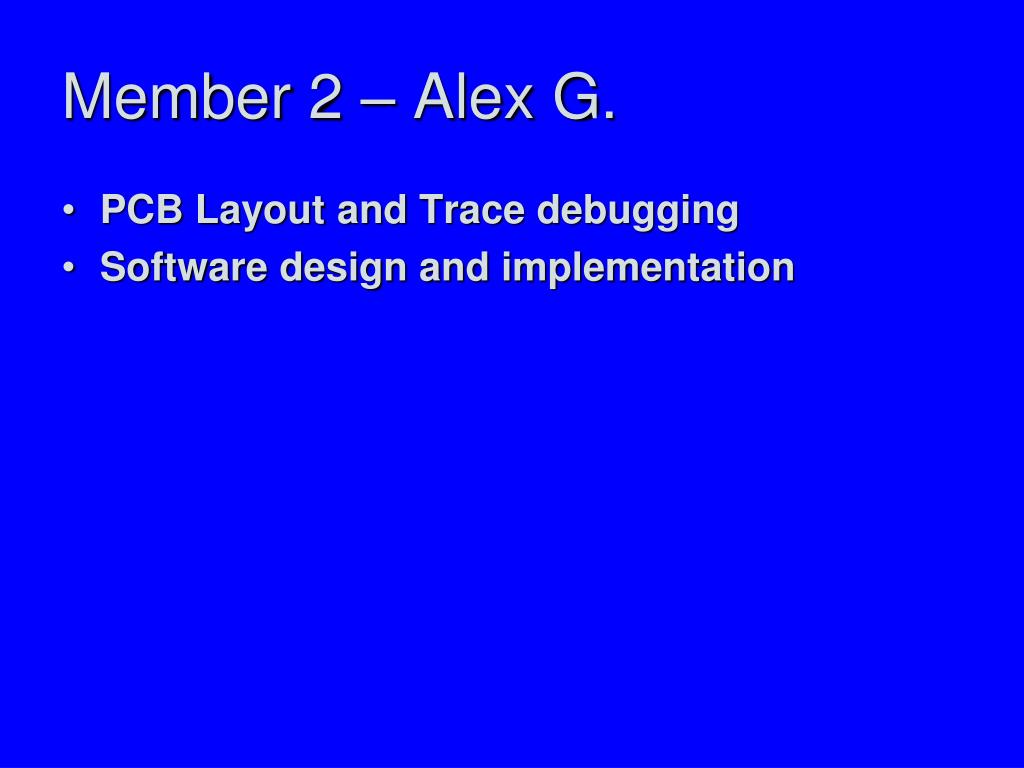 Member 2 – Alex G.

• PCB Layout and Trace debugging
• Software design and implementation